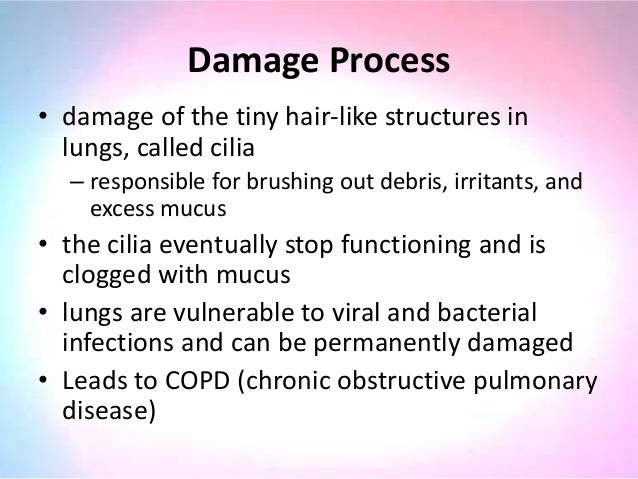 Damage Process

• damage of the tiny hair-like structures in lungs, called cilia
– responsible for brushing out debris, irritants, and excess mucus

• the cilia eventually stop functioning and is clogged with mucus

• lungs are vulnerable to viral and bacterial infections and can be permanently damaged

• Leads to COPD (chronic obstructive pulmonary disease)